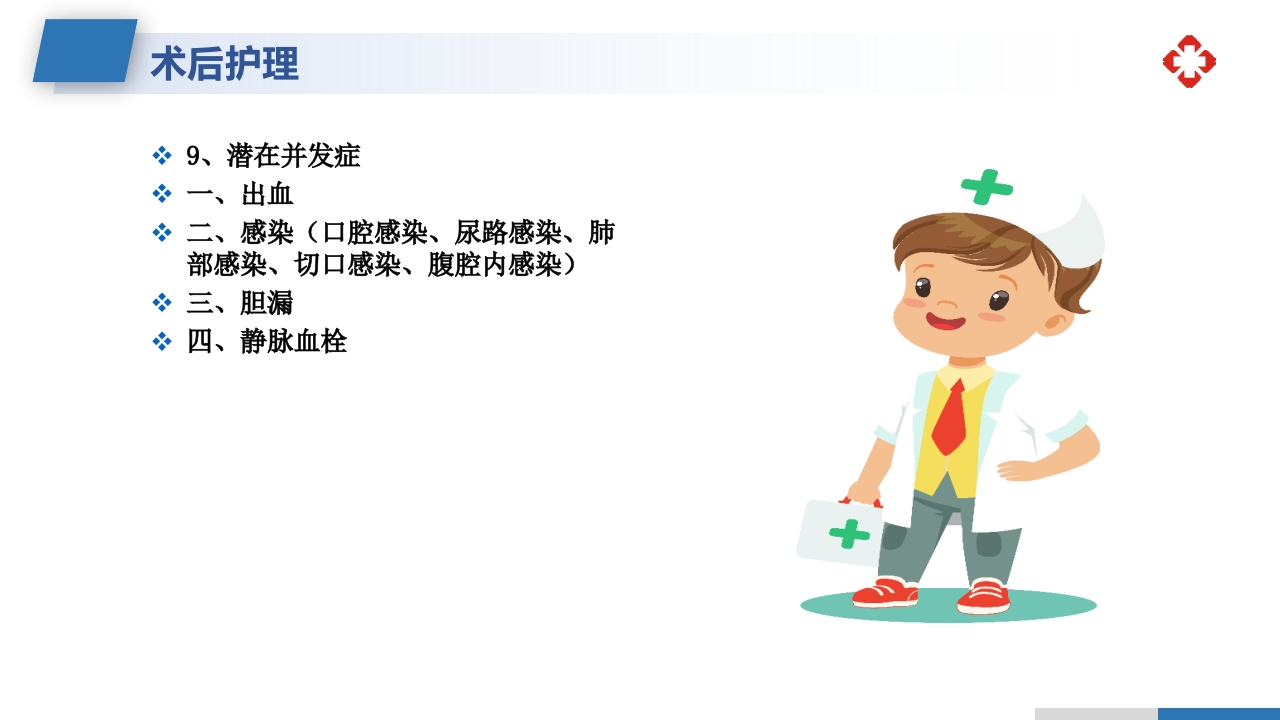 术后护理

❖ 9、潜在并发症
❖ 一、出血
❖ 二、感染（口腔感染、尿路感染、肺部感染、切口感染、腹腔内感染）
❖ 三、胆漏
❖ 四、静脉血栓